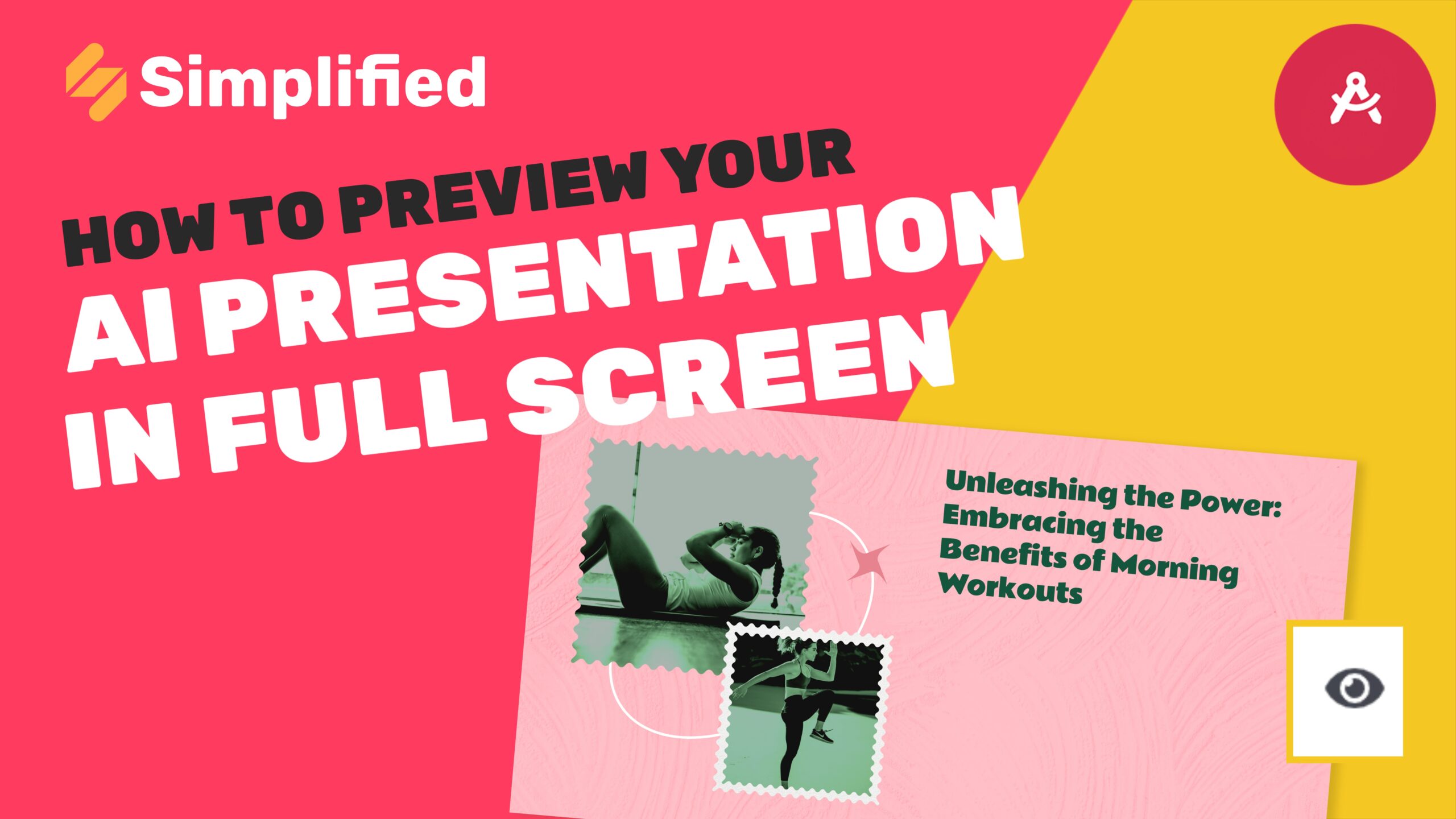 Simplified

HOW TO PREVIEW YOUR AI PRESENTATION IN FULL SCREEN

Unleashing the Power: Embracing the Benefits of Morning Workouts